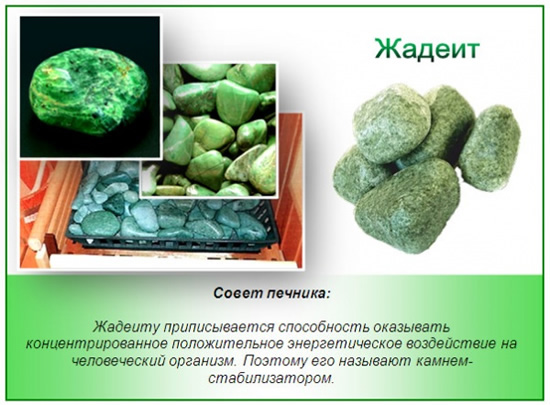 Жадеит

Совет печника:

Жадеиту приписывается способность оказывать концентрированное положительное энергетическое воздействие на человеческий организм. Поэтому его называют камнем-стабилизатором.